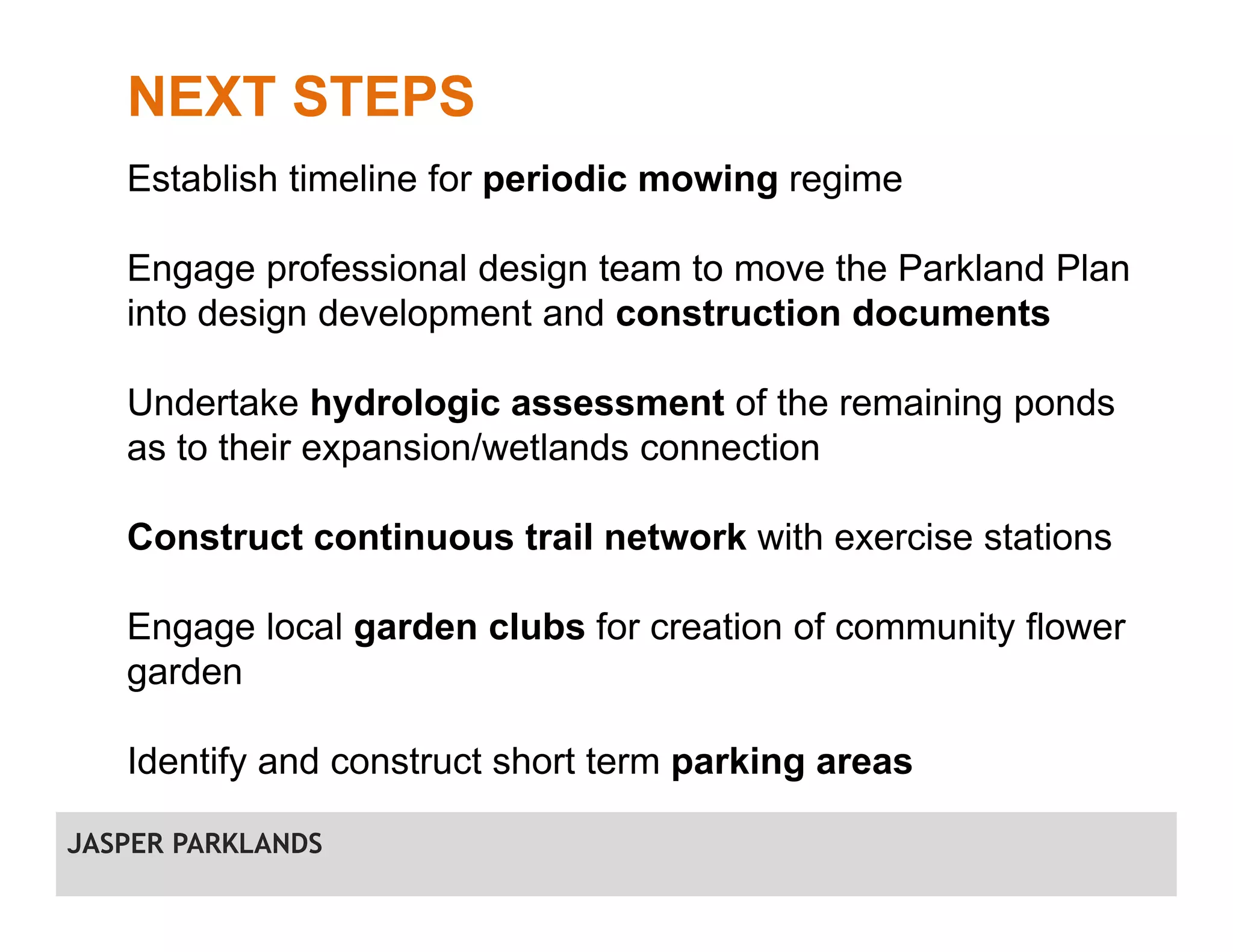 NEXT STEPS

Establish timeline for periodic mowing regime

Engage professional design team to move the Parkland Plan into design development and construction documents

Undertake hydrologic assessment of the remaining ponds as to their expansion/wetlands connection

Construct continuous trail network with exercise stations

Engage local garden clubs for creation of community flower garden

Identify and construct short term parking areas

JASPER PARKLANDS